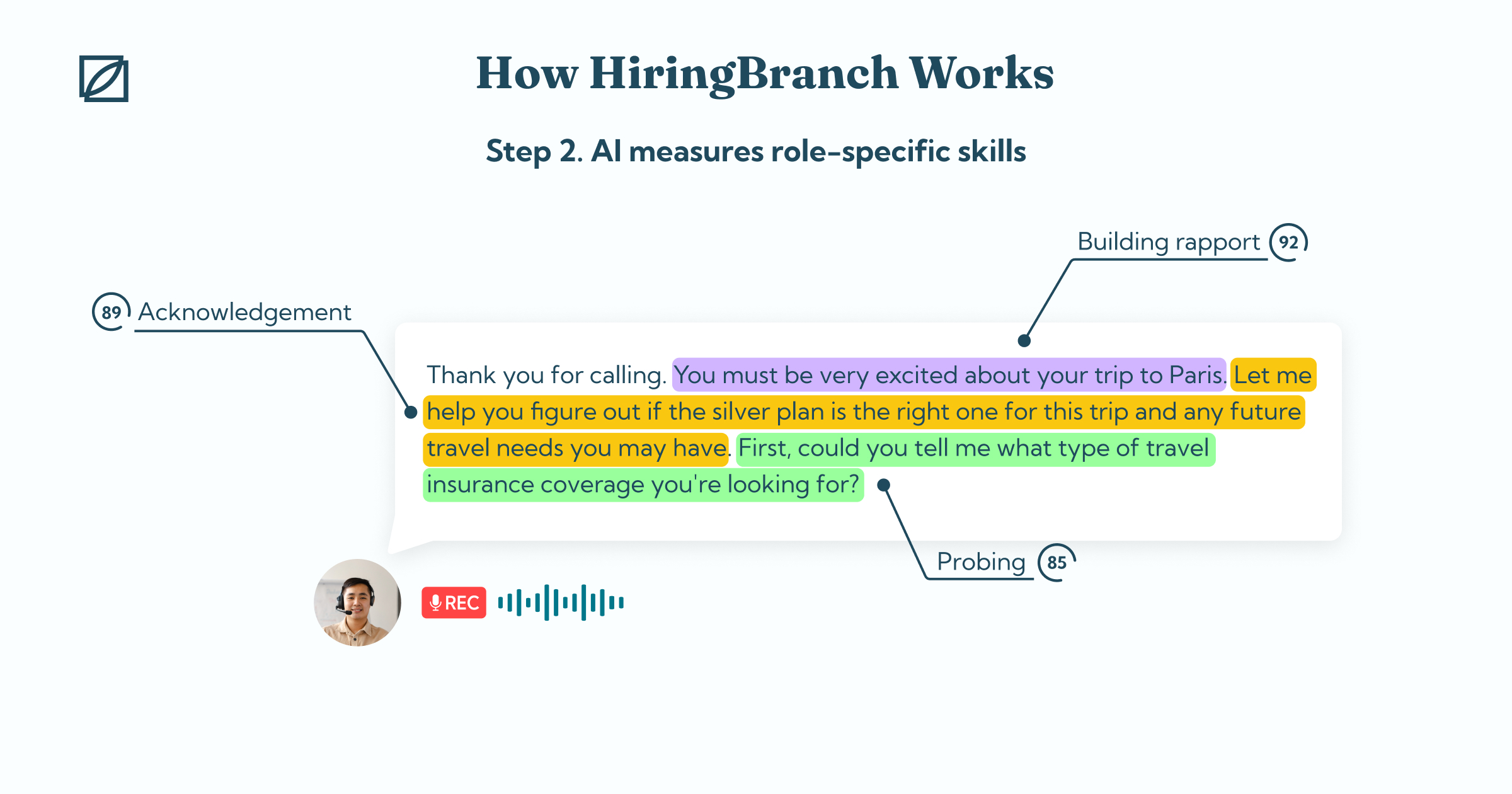 How HiringBranch Works

Step 2. AI measures role-specific skills

Building rapport 92

89 Acknowledgement

Thank you for calling. You must be very excited about your trip to Paris. Let me help you figure out if the silver plan is the right one for this trip and any future travel needs you may have. First, could you tell me what type of travel insurance coverage you're looking for?

Probing 85

REC